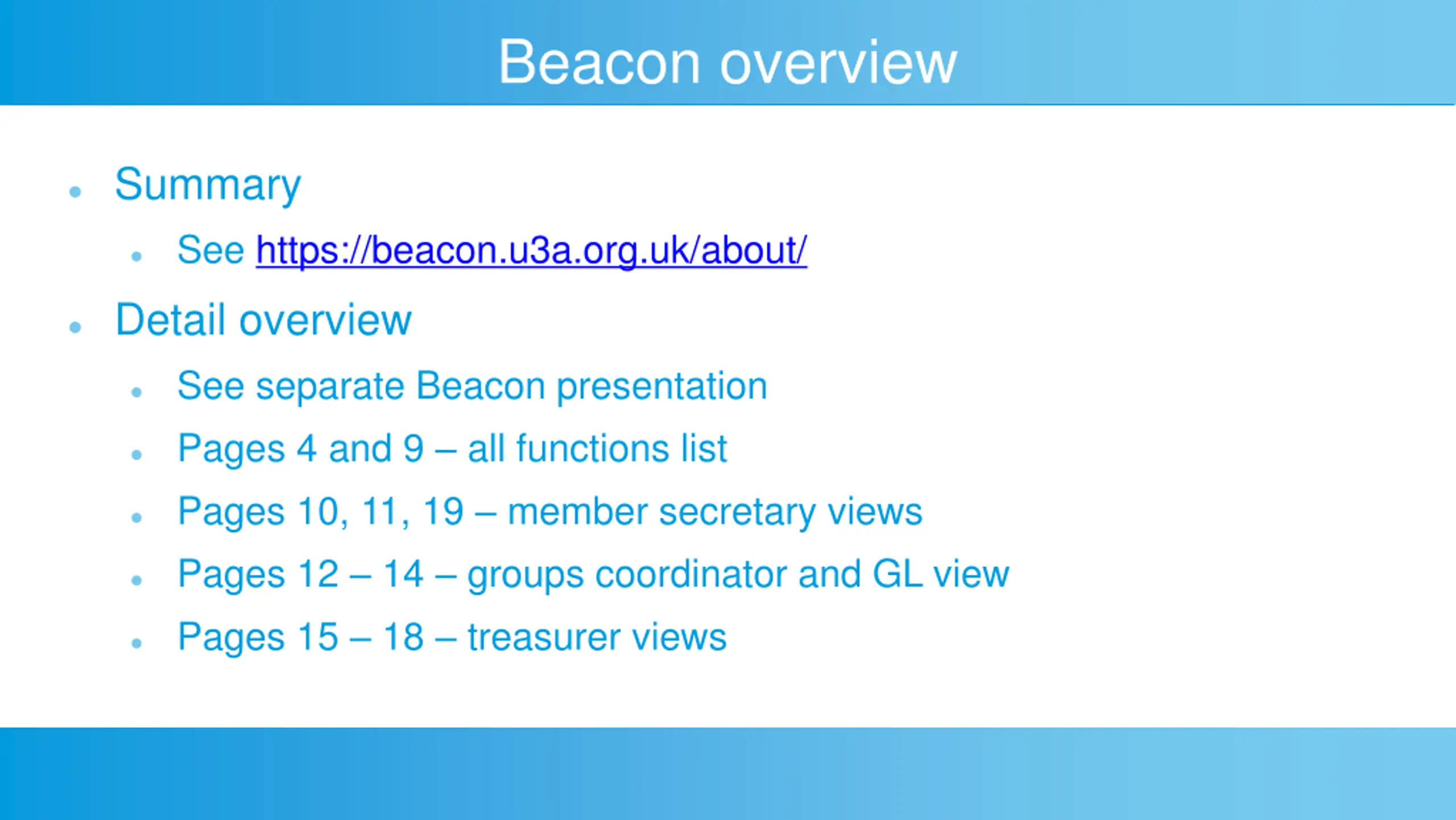 Beacon overview

- Summary
  - See https://beacon.u3a.org.uk/about/
- Detail overview
  - See separate Beacon presentation
  - Pages 4 and 9 – all functions list
  - Pages 10, 11, 19 – member secretary views
  - Pages 12 – 14 – groups coordinator and GL view
  - Pages 15 – 18 – treasurer views